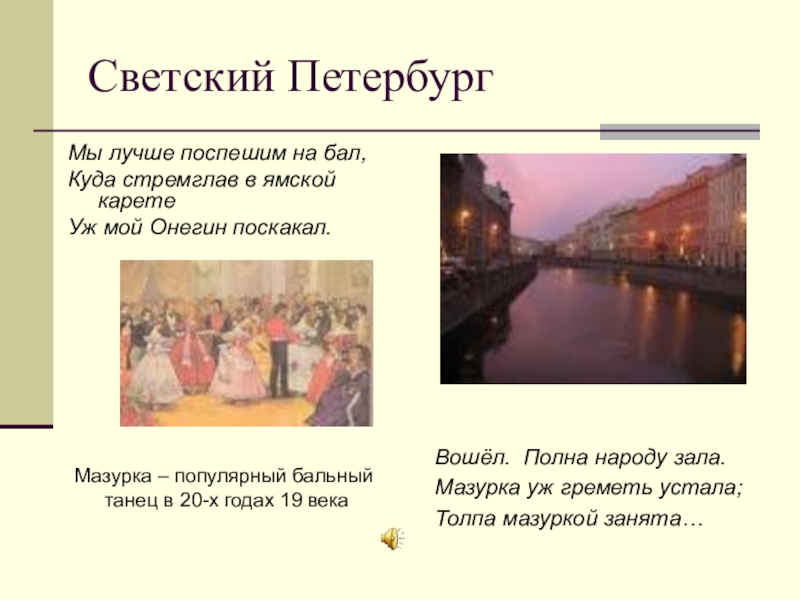 Светский Петербург

Мы лучше поспешим на бал,
Куда стремглав в ямской карете
Уж мой Онегин поскакал.

Мазурка – популярный бальный танец в 20-х годах 19 века

Вошёл. Полна народу зала.
Мазурка уж греметь устала;
Толпа мазуркой занята…